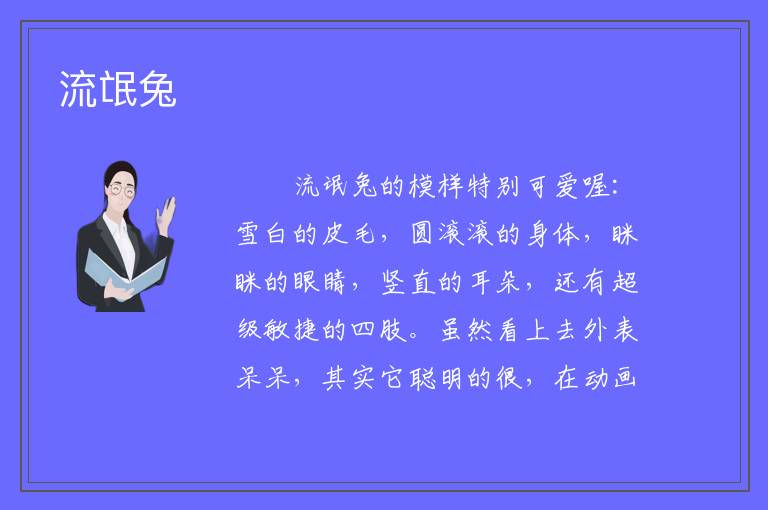 流氓兔

流氓兔的模样特别可爱喔：雪白的皮毛，圆滚滚的身体，眯眯的眼睛，竖直的耳朵，还有超级敏捷的四肢。虽然看上去外表呆呆，其实它聪明的很，在动画